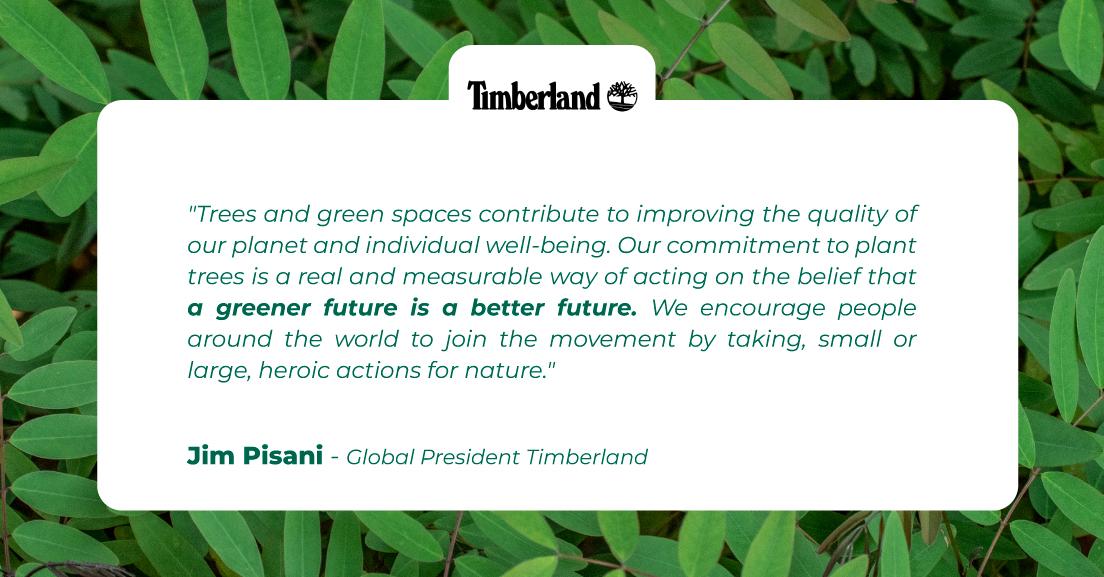 Timberland

"Trees and green spaces contribute to improving the quality of our planet and individual well-being. Our commitment to plant trees is a real and measurable way of acting on the belief that a greener future is a better future. We encourage people around the world to join the movement by taking, small or large, heroic actions for nature."

Jim Pisani - Global President Timberland